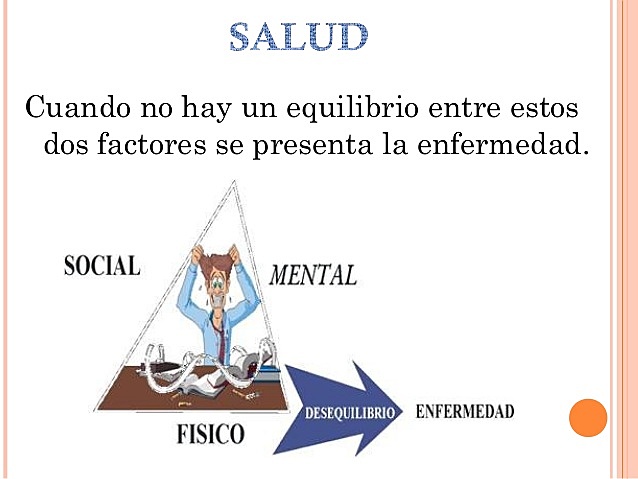 SALUD

Cuando no hay un equilibrio entre estos dos factores se presenta la enfermedad.

SOCIAL

MENTAL

FISICO

DESEQUILIBRIO

ENFERMEDAD